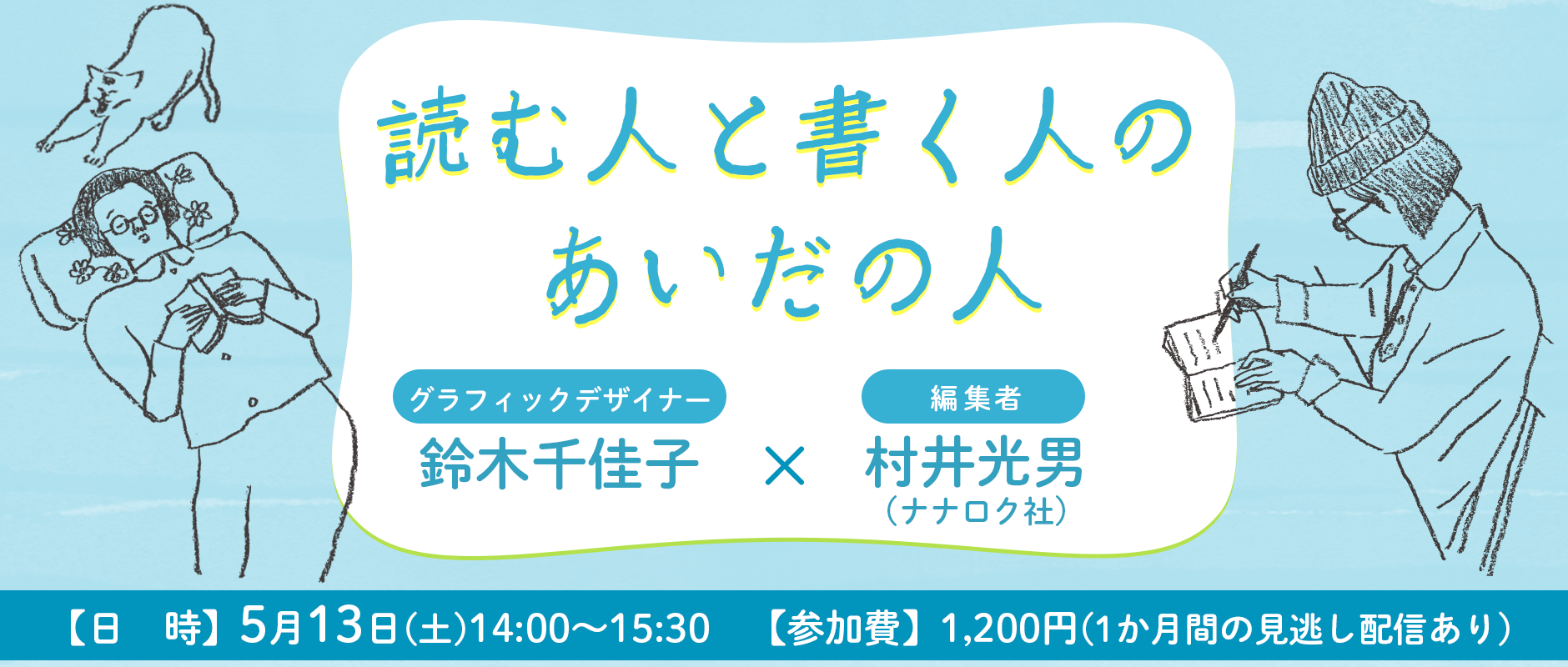 読む人と書く人の
あいだの人

グラフィックデザイナー
鈴木千佳子

×

編集者
村井光男
（ナナロク社）

【日　時】5月13日(土)14:00〜15:30　【参加費】1,200円(1か月間の見逃し配信あり)